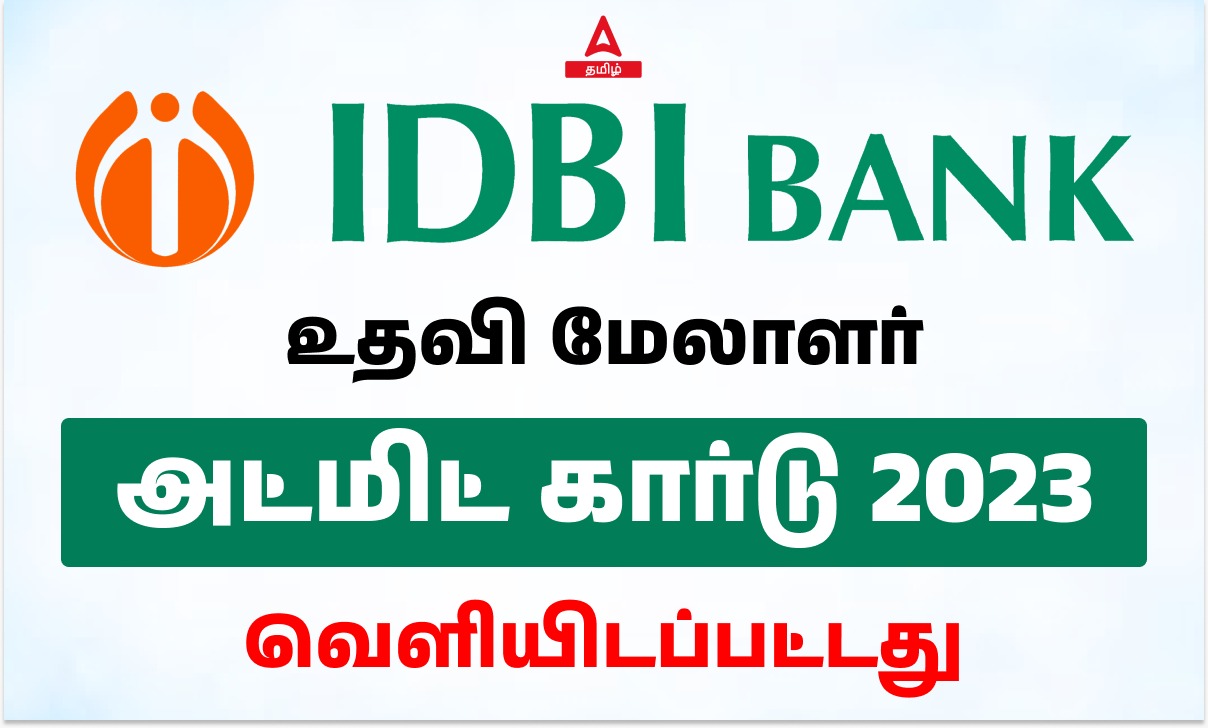 A
தமிழ்

IDBI BANK

உதவி மேலாளர்

அட்மிட் கார்டு 2023

வெளியிடப்பட்டது